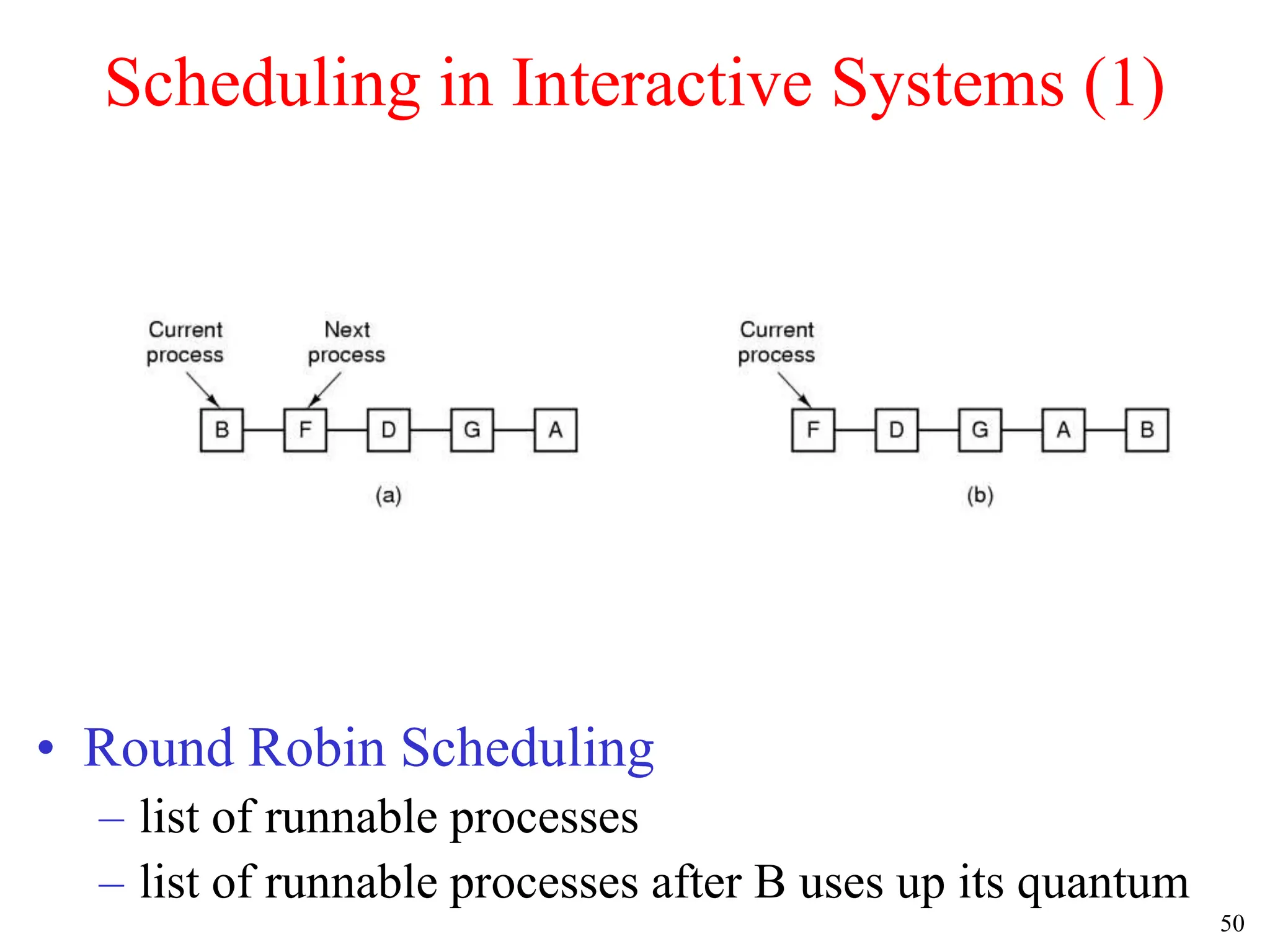 Scheduling in Interactive Systems (1)

Current process

Next process

B F D G A

(a)

Current process

F D G A B

(b)

• Round Robin Scheduling
– list of runnable processes
– list of runnable processes after B uses up its quantum

50